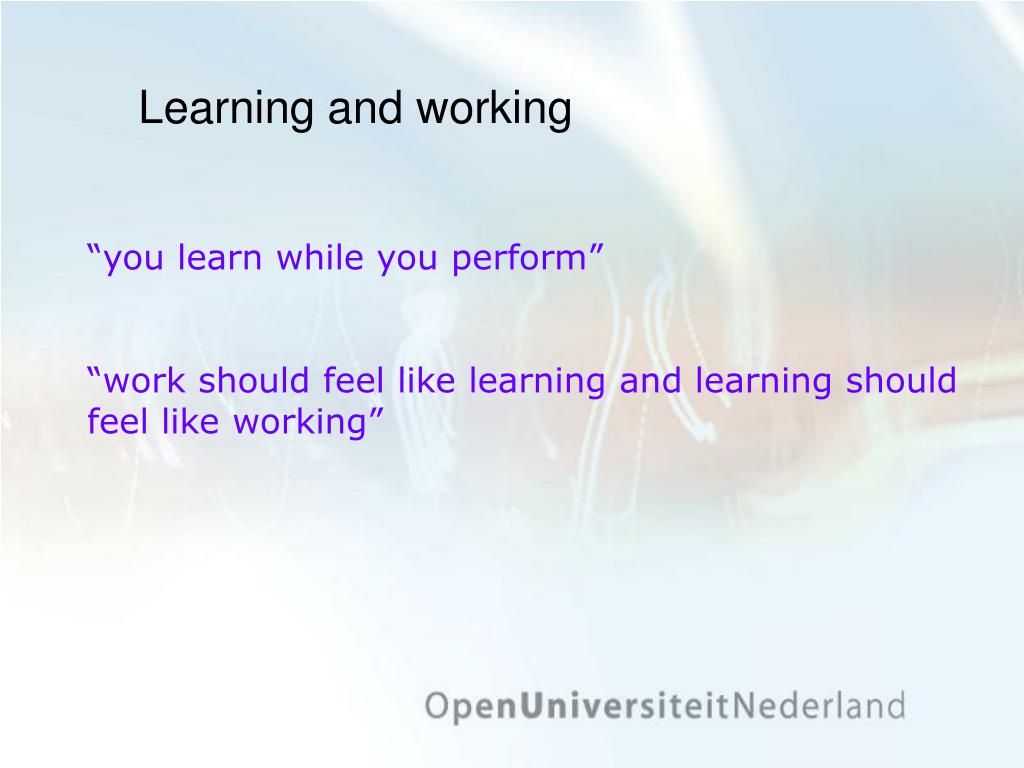 Learning and working

“you learn while you perform”

“work should feel like learning and learning should feel like working”

OpenUniversiteitNederland